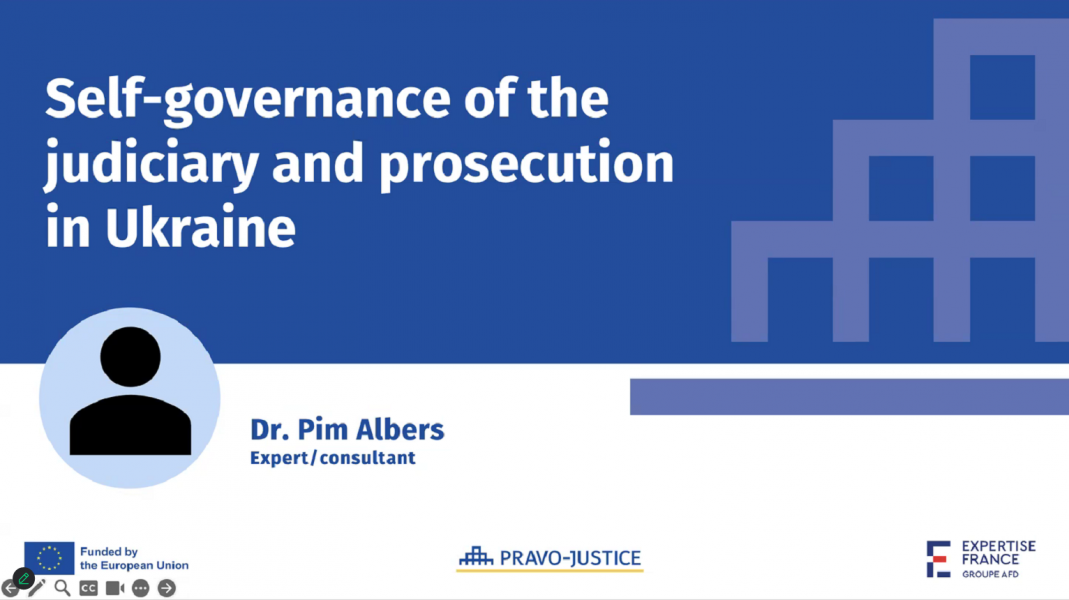 Self-governance of the judiciary and prosecution in Ukraine

Dr. Pim Albers
Expert/consultant

Funded by the European Union

PRAVO-JUSTICE

EXPERTISE FRANCE
GROUPE AFD

CC